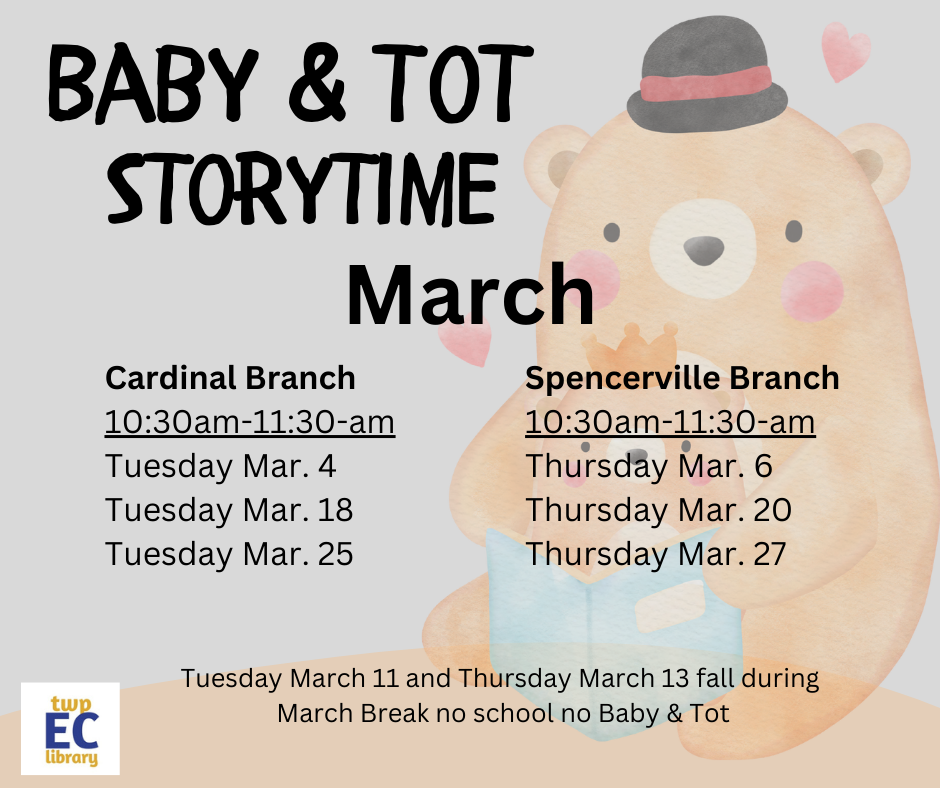 BABY & TOT STORYTIME

March

Cardinal Branch
10:30am-11:30-am
Tuesday Mar. 4
Tuesday Mar. 18
Tuesday Mar. 25

Spencerville Branch
10:30am-11:30-am
Thursday Mar. 6
Thursday Mar. 20
Thursday Mar. 27

Tuesday March 11 and Thursday March 13 fall during March Break no school no Baby & Tot

twp EC library